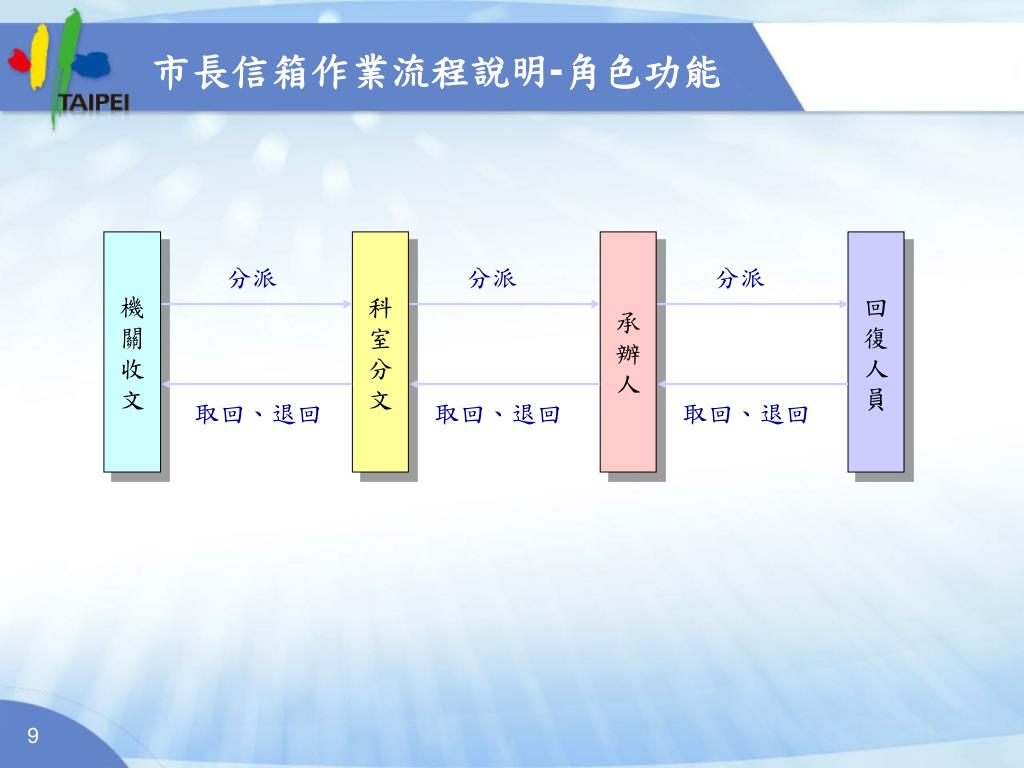 TAIPEI

市長信箱作業流程說明-角色功能

機關收文

分派

取回、退回

科室分文

分派

取回、退回

承辦人

分派

取回、退回

回復人員

9